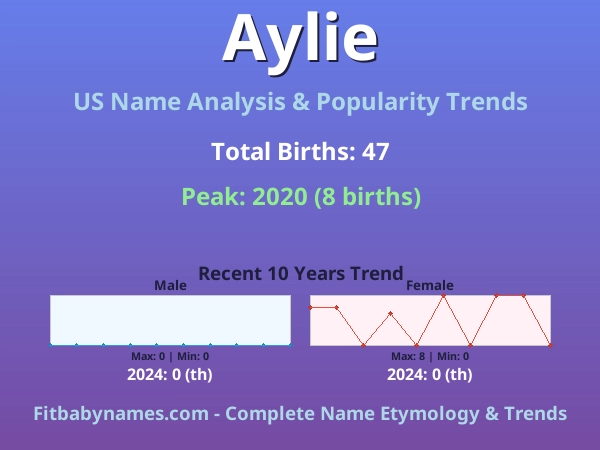 Aylie

US Name Analysis & Popularity Trends

Total Births: 47

Peak: 2020 (8 births)

Recent 10 Years Trend

Male

Max: 0 | Min: 0

2024: 0 (th)

Female

Max: 8 | Min: 0

2024: 0 (th)

Fitbabynames.com - Complete Name Etymology & Trends